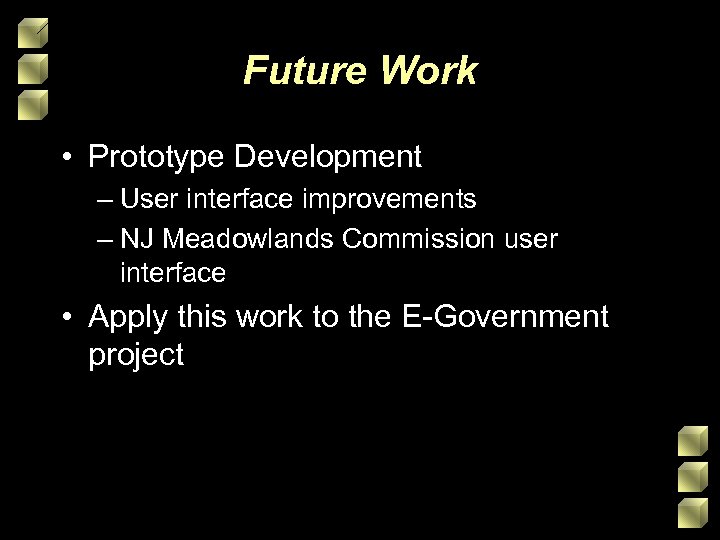 Future Work

• Prototype Development
– User interface improvements
– NJ Meadowlands Commission user interface

• Apply this work to the E-Government project